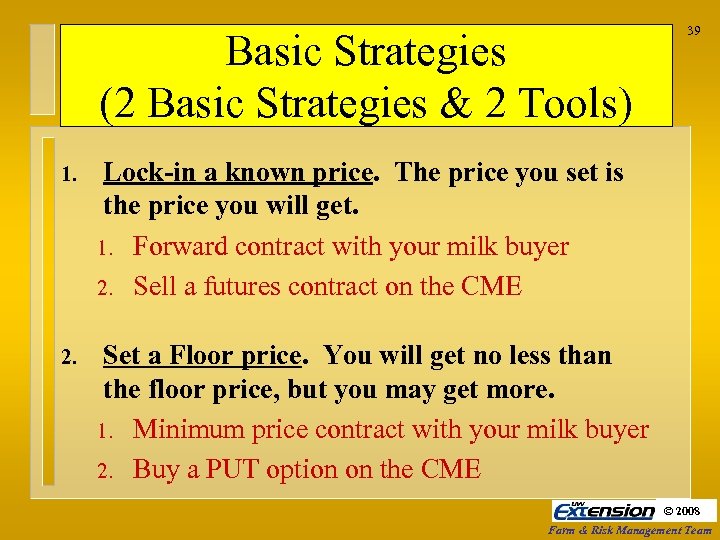 39

Basic Strategies
(2 Basic Strategies & 2 Tools)

1. Lock-in a known price. The price you set is the price you will get.

1. Forward contract with your milk buyer
2. Sell a futures contract on the CME

2. Set a Floor price. You will get no less than the floor price, but you may get more.

1. Minimum price contract with your milk buyer
2. Buy a PUT option on the CME

UW Extension © 2008
Farm & Risk Management Team